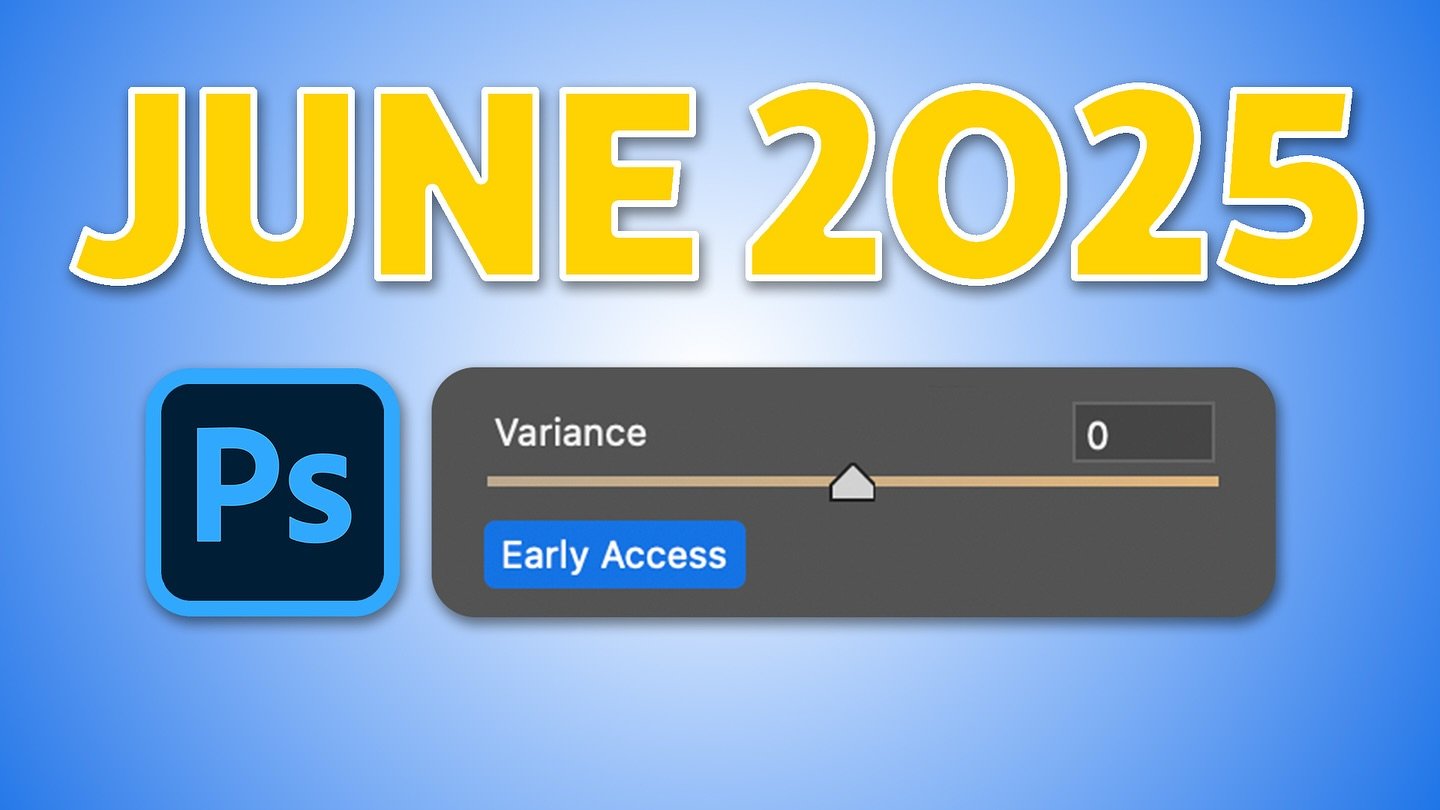 JUNE 2025

Ps

Variance

0

Early Access